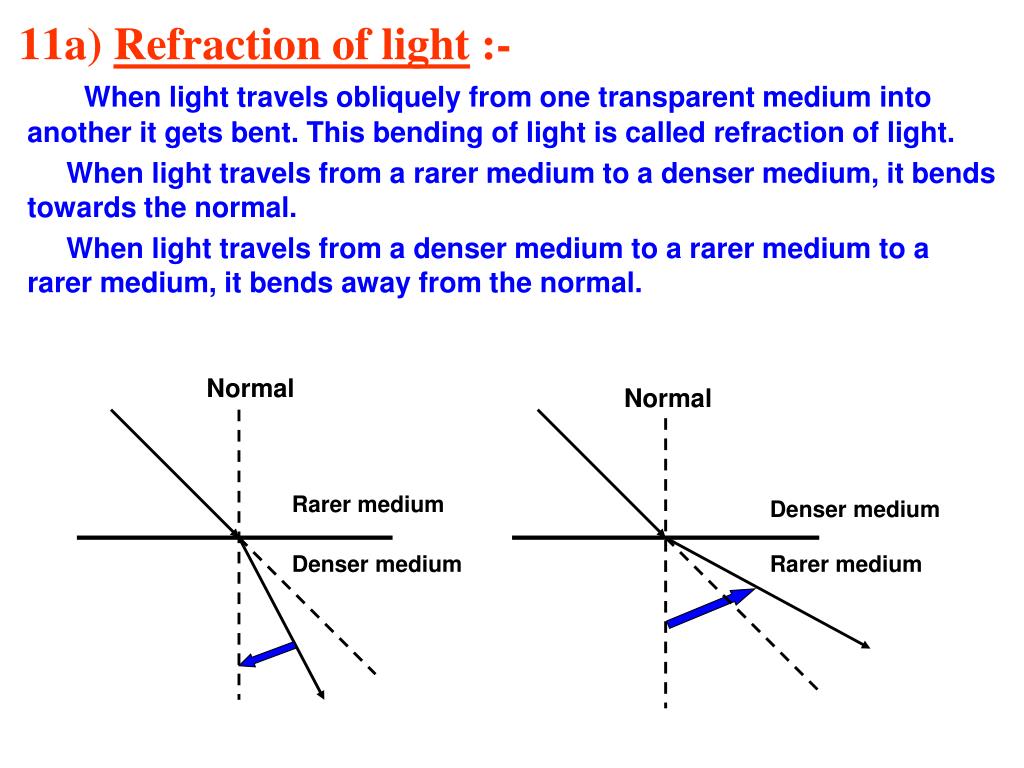 11a) Refraction of light :-

When light travels obliquely from one transparent medium into another it gets bent. This bending of light is called refraction of light.

When light travels from a rarer medium to a denser medium, it bends towards the normal.

When light travels from a denser medium to a rarer medium to a rarer medium, it bends away from the normal.

Normal

Rarer medium

Denser medium

Normal

Denser medium

Rarer medium